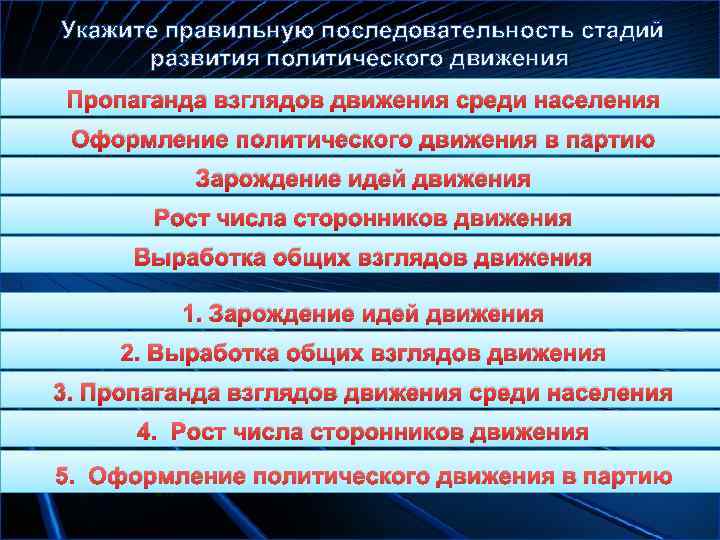 Укажите правильную последовательность стадий развития политического движения

Пропаганда взглядов движения среди населения

Оформление политического движения в партию

Зарождение идей движения

Рост числа сторонников движения

Выработка общих взглядов движения

1. Зарождение идей движения

2. Выработка общих взглядов движения

3. Пропаганда взглядов движения среди населения

4. Рост числа сторонников движения

5. Оформление политического движения в партию